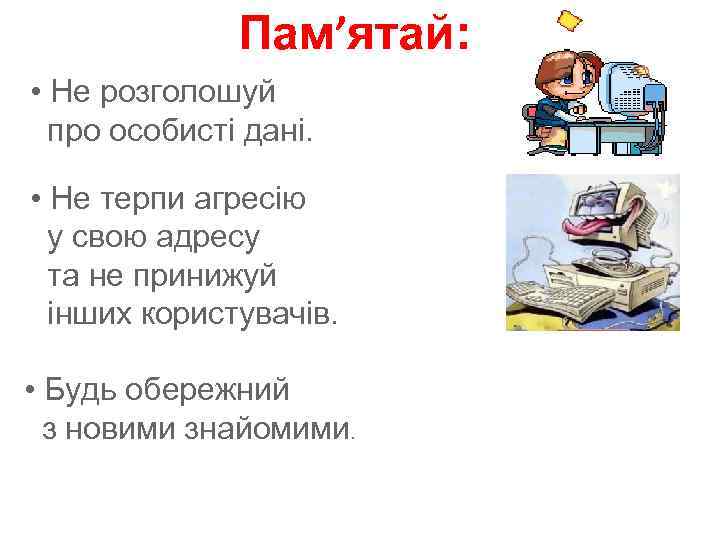 Пам’ятай:

• Не розголошуй про особисті дані.

• Не терпи агресію у свою адресу та не принижуй інших користувачів.

• Будь обережний з новими знайомими.